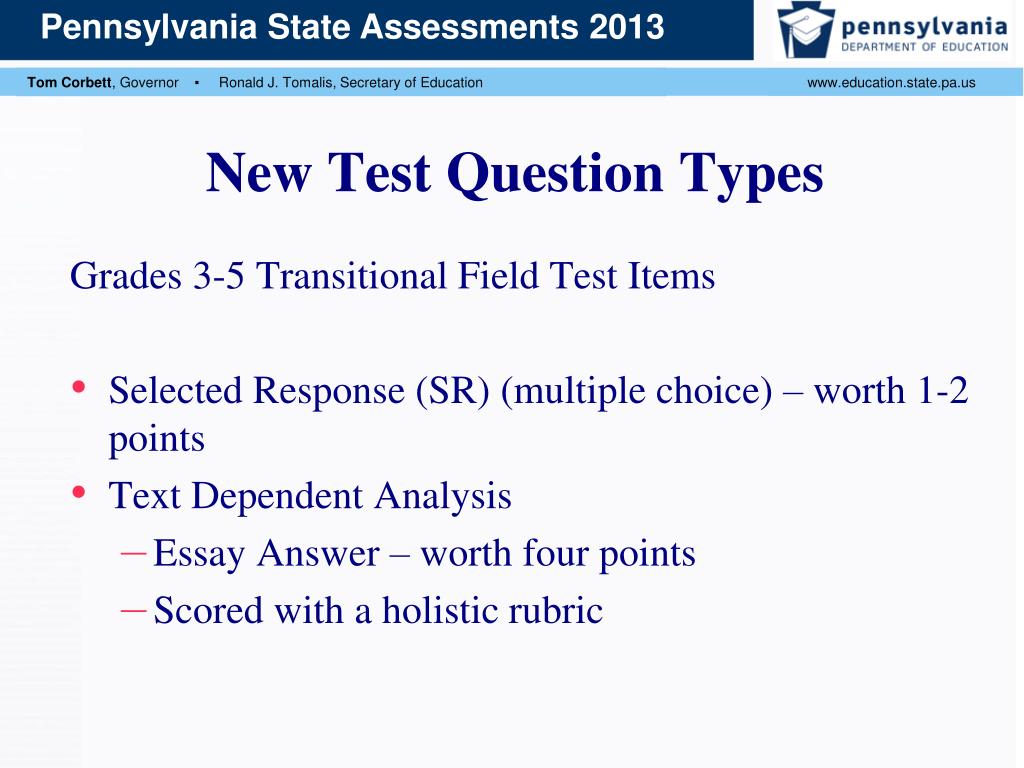 Pennsylvania State Assessments 2013

pennsylvania
DEPARTMENT OF EDUCATION

Tom Corbett, Governor ▪ Ronald J. Tomalis, Secretary of Education

www.education.state.pa.us

New Test Question Types

Grades 3-5 Transitional Field Test Items

• Selected Response (SR) (multiple choice) – worth 1-2 points
• Text Dependent Analysis
– Essay Answer – worth four points
– Scored with a holistic rubric